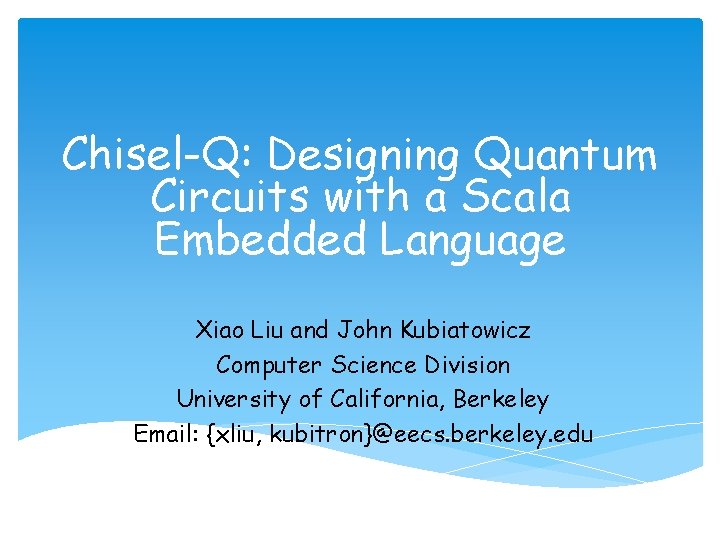 Chisel-Q: Designing Quantum Circuits with a Scala Embedded Language

Xiao Liu and John Kubiatowicz
Computer Science Division
University of California, Berkeley
Email: {xliu, kubitron}@eecs.berkeley.edu